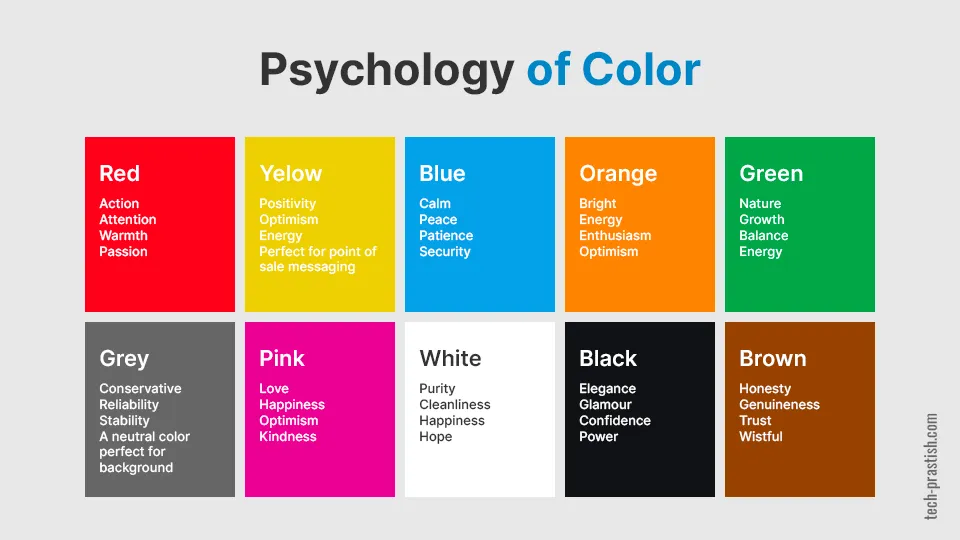 Psychology of Color

Red
Action
Attention
Warmth
Passion

Yelow
Positivity
Optimism
Energy
Perfect for point of sale messaging

Blue
Calm
Peace
Patience
Security

Orange
Bright
Energy
Enthusiasm
Optimism

Green
Nature
Growth
Balance
Energy

Grey
Conservative
Reliability
Stability
A neutral color perfect for background

Pink
Love
Happiness
Optimism
Kindness

White
Purity
Cleanliness
Happiness
Hope

Black
Elegance
Glamour
Confidence
Power

Brown
Honesty
Genuineness
Trust
Wistful

tech-prastish.com